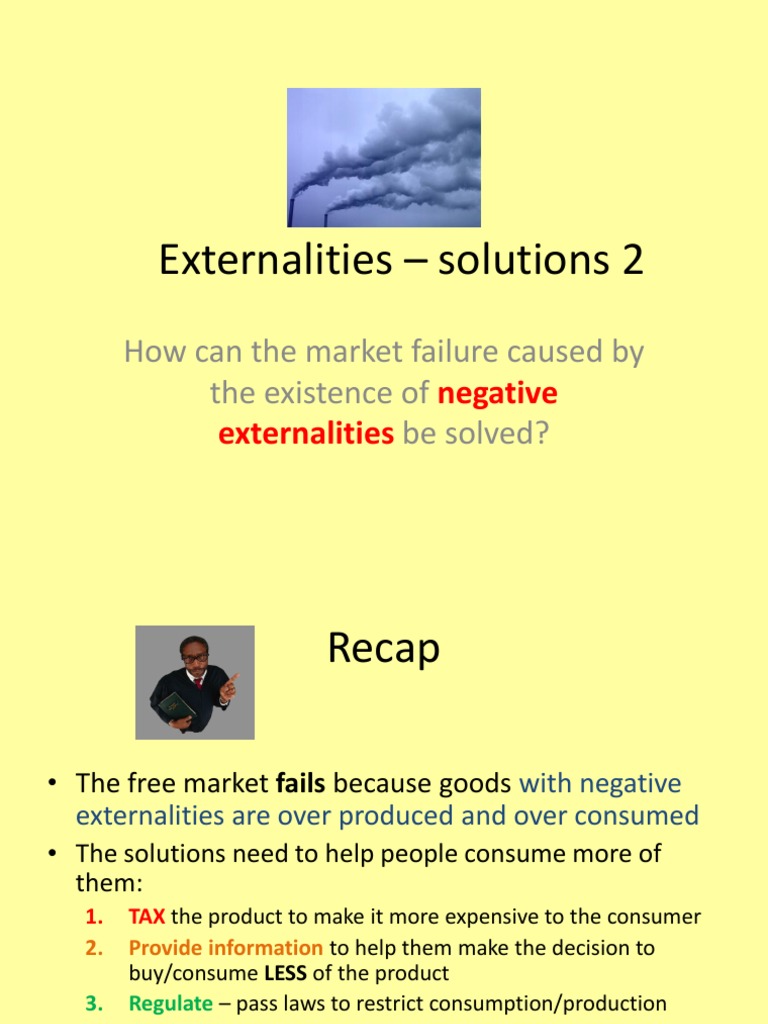 Externalities – solutions 2

How can the market failure caused by the existence of negative externalities be solved?

Recap

• The free market fails because goods with negative externalities are over produced and over consumed
• The solutions need to help people consume more of them:
1. TAX the product to make it more expensive to the consumer
2. Provide information to help them make the decision to buy/consume LESS of the product
3. Regulate – pass laws to restrict consumption/production